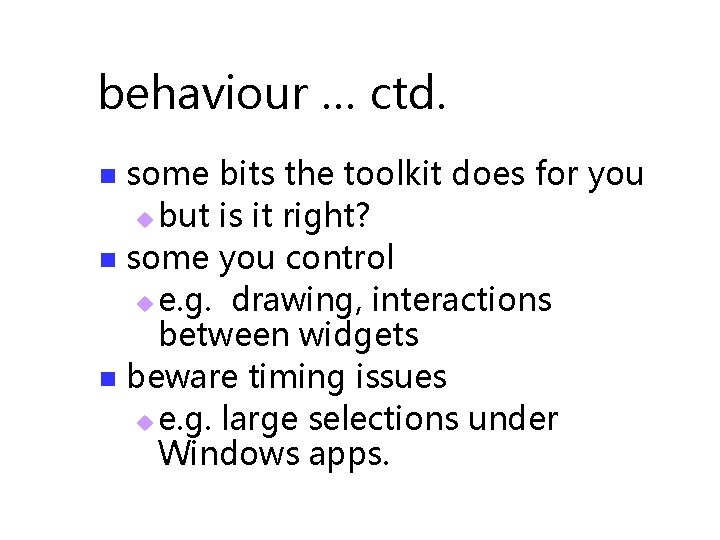 behaviour … ctd.

- some bits the toolkit does for you
  - but is it right?
- some you control
  - e.g. drawing, interactions between widgets
- beware timing issues
  - e.g. large selections under Windows apps.